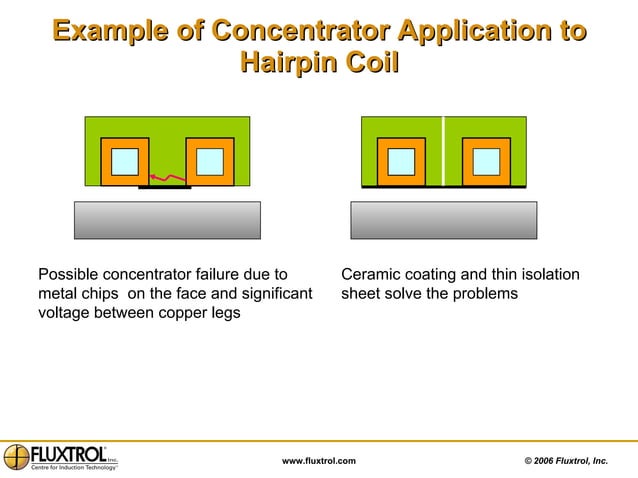 Example of Concentrator Application to Hairpin Coil

Possible concentrator failure due to metal chips on the face and significant voltage between copper legs

Ceramic coating and thin isolation sheet solve the problems

FLUXTROL Inc.
Centre for Induction Technology

www.fluxtrol.com

© 2006 Fluxtrol, Inc.